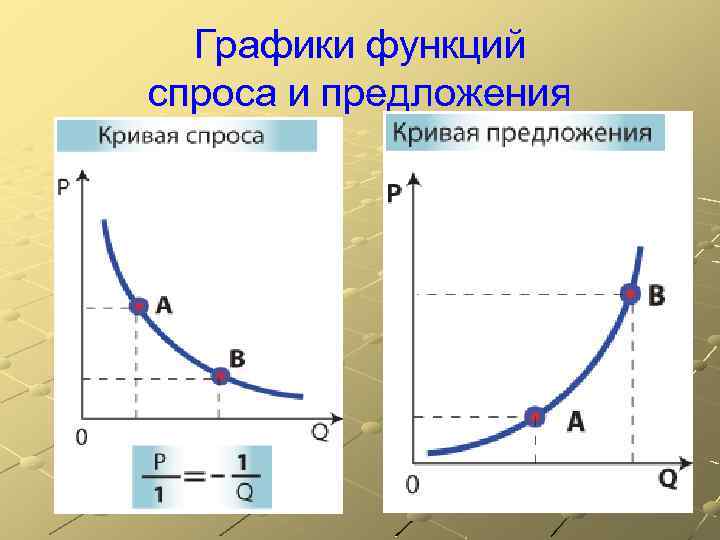 Графики функций спроса и предложения

Кривая спроса

P

A

B

0

Q

$\frac{P}{1} = -\frac{1}{Q}$

Кривая предложения

P

B

A

0

Q